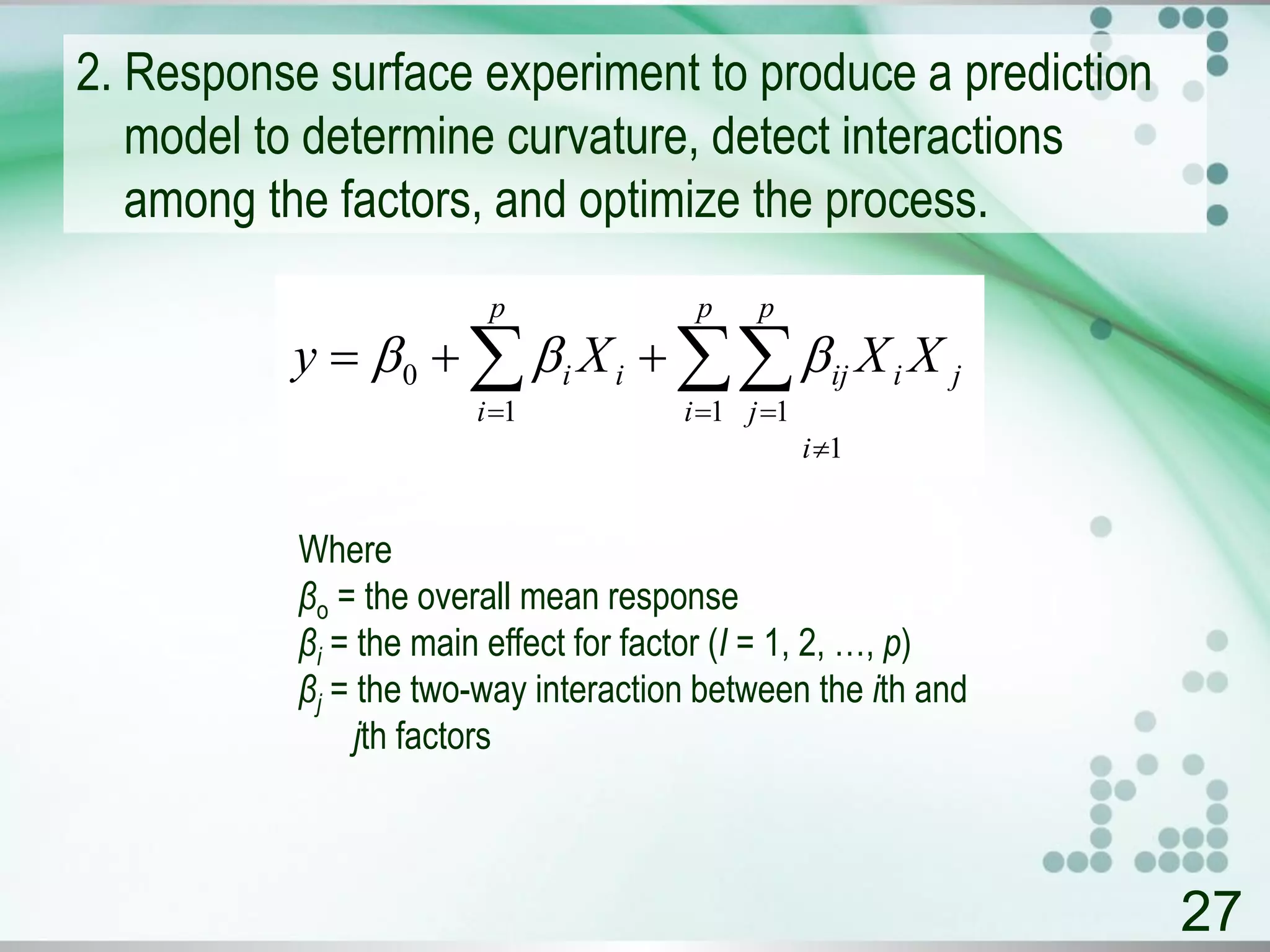 2. Response surface experiment to produce a prediction model to determine curvature, detect interactions among the factors, and optimize the process.

$y = \beta_0 + \sum_{i=1}^{p} \beta_i X_i + \sum_{i=1}^{p} \sum_{\substack{j=1 \\ i \neq 1}}^{p} \beta_{ij} X_i X_j$

Where
$\beta_o$ = the overall mean response
$\beta_i$ = the main effect for factor ($I$ = 1, 2, …, $p$)
$\beta_j$ = the two-way interaction between the $i$th and $j$th factors

27